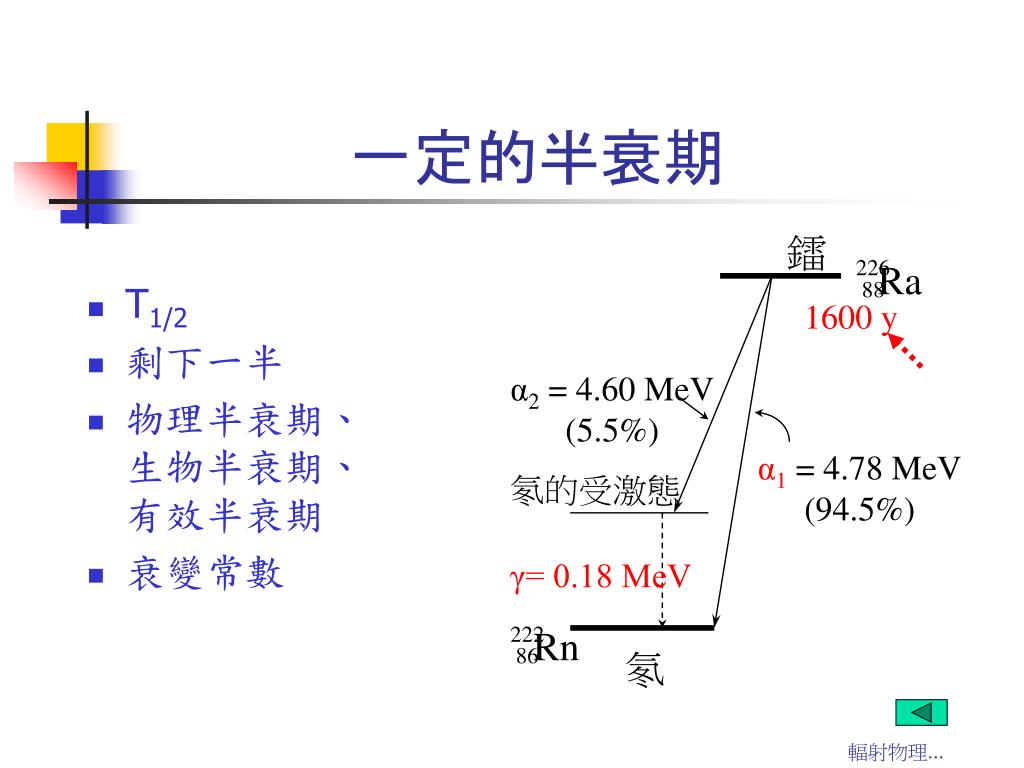 一定的半衰期

- $T_{1/2}$
- 剩下一半
- 物理半衰期、生物半衰期、有效半衰期
- 衰變常數

鐳

$^{226}_{88}Ra$

1600 y

$\alpha_2 = 4.60$ MeV (5.5%)

$\alpha_1 = 4.78$ MeV (94.5%)

氡的受激態

$\gamma = 0.18$ MeV

$^{222}_{86}Rn$

氡

輻射物理...